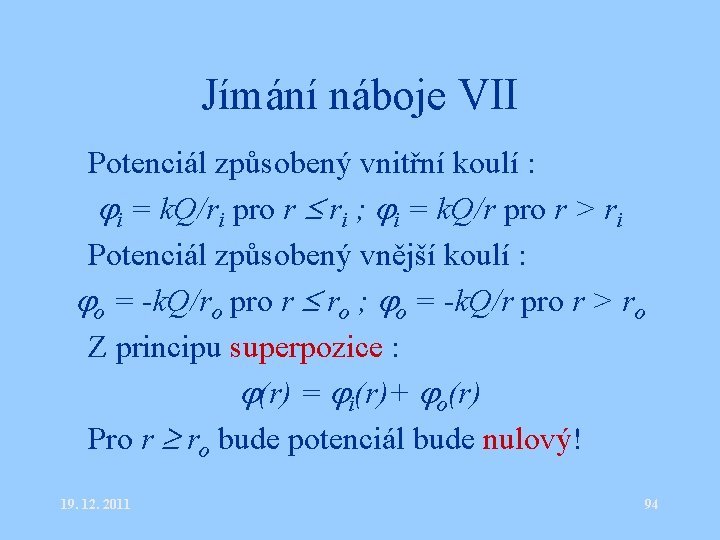 Jímání náboje VII

Potenciál způsobený vnitřní koulí :

$\varphi_i = kQ/r_i$ pro $r \leq r_i$ ; $\varphi_i = kQ/r$ pro $r > r_i$

Potenciál způsobený vnější koulí :

$\varphi_o = -kQ/r_o$ pro $r \leq r_o$ ; $\varphi_o = -kQ/r$ pro $r > r_o$

Z principu superpozice :

$\varphi(r) = \varphi_i(r) + \varphi_o(r)$

Pro $r \geq r_o$ bude potenciál bude nulový!

19. 12. 2011

94